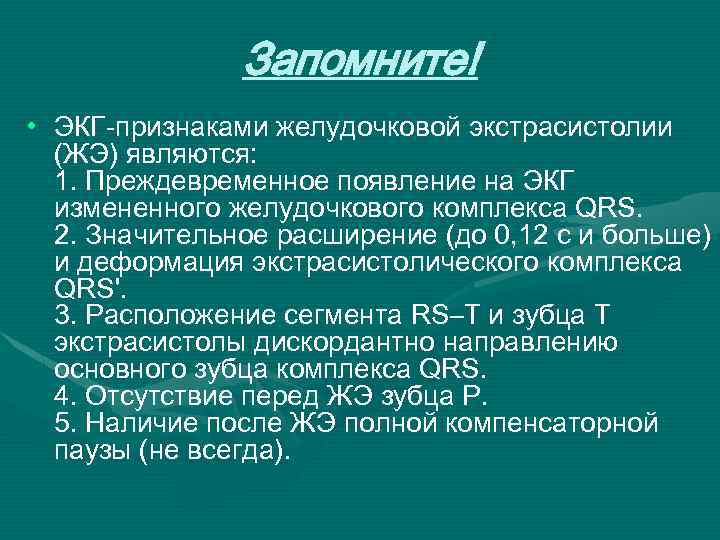 Запомните!

• ЭКГ-признаками желудочковой экстрасистолии (ЖЭ) являются:
1. Преждевременное появление на ЭКГ измененного желудочкового комплекса QRS.
2. Значительное расширение (до 0,12 с и больше) и деформация экстрасистолического комплекса QRS'.
3. Расположение сегмента RS–T и зубца T экстрасистолы дискордантно направлению основного зубца комплекса QRS.
4. Отсутствие перед ЖЭ зубца P.
5. Наличие после ЖЭ полной компенсаторной паузы (не всегда).